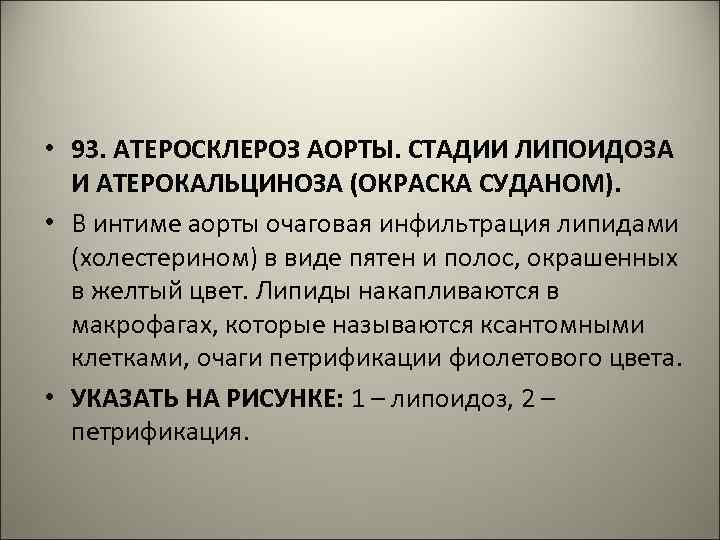 • 93. АТЕРОСКЛЕРОЗ АОРТЫ. СТАДИИ ЛИПОИДОЗА И АТЕРОКАЛЬЦИНОЗА (ОКРАСКА СУДАНОМ).

• В интиме аорты очаговая инфильтрация липидами (холестерином) в виде пятен и полос, окрашенных в желтый цвет. Липиды накапливаются в макрофагах, которые называются ксантомными клетками, очаги петрификации фиолетового цвета.

• УКАЗАТЬ НА РИСУНКЕ: 1 – липоидоз, 2 – петрификация.